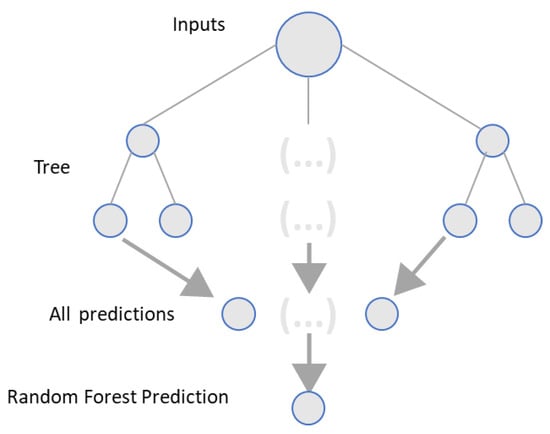 Inputs

Tree

(...)

(...)

All predictions

(...)

Random Forest Prediction